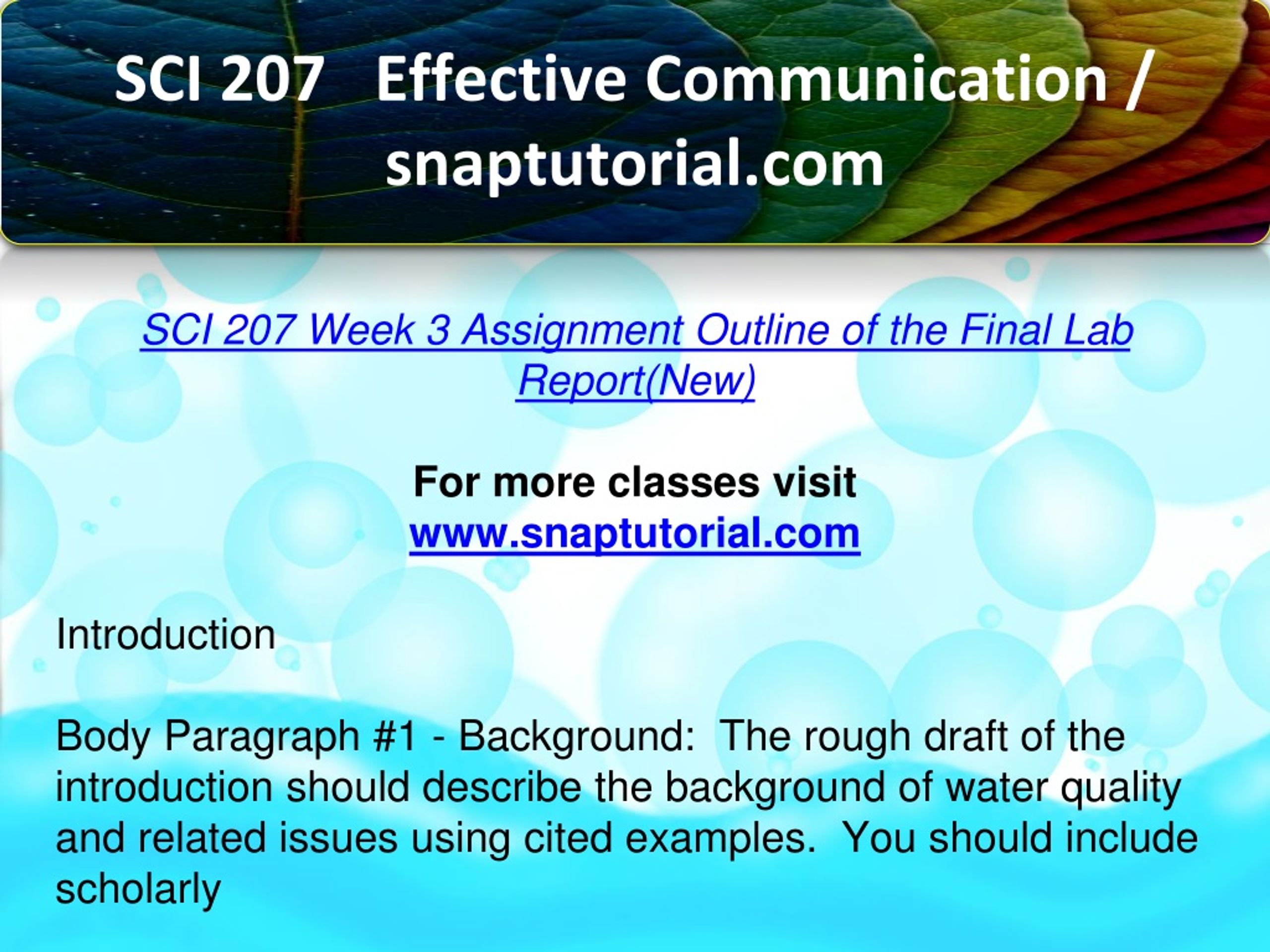 SCI 207 Effective Communication / snaptutorial.com

SCI 207 Week 3 Assignment Outline of the Final Lab Report(New)

For more classes visit
www.snaptutorial.com

Introduction

Body Paragraph #1 - Background: The rough draft of the introduction should describe the background of water quality and related issues using cited examples. You should include scholarly